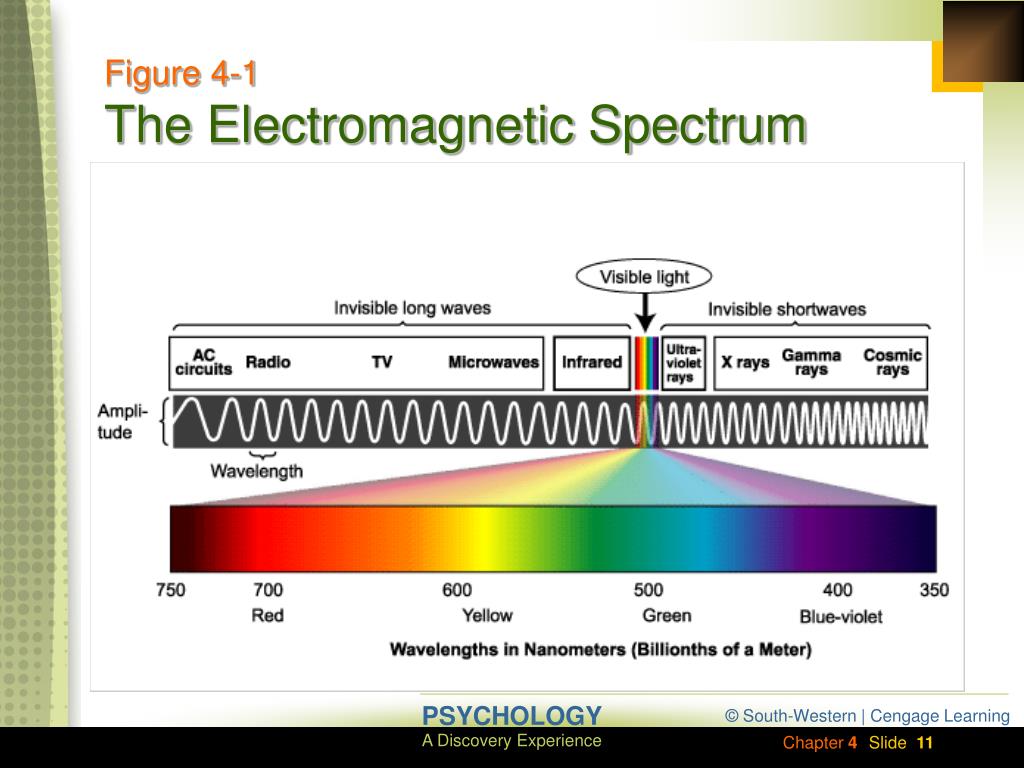 Figure 4-1
The Electromagnetic Spectrum

Visible light

Invisible long waves

Invisible shortwaves

AC circuits

Radio

TV

Microwaves

Infrared

Ultra-violet rays

X rays

Gamma rays

Cosmic rays

Amplitude

Wavelength

750 700 600 500 400 350

Red

Yellow

Green

Blue-violet

Wavelengths in Nanometers (Billionths of a Meter)

PSYCHOLOGY
A Discovery Experience

© South-Western | Cengage Learning

Chapter 4 Slide 11